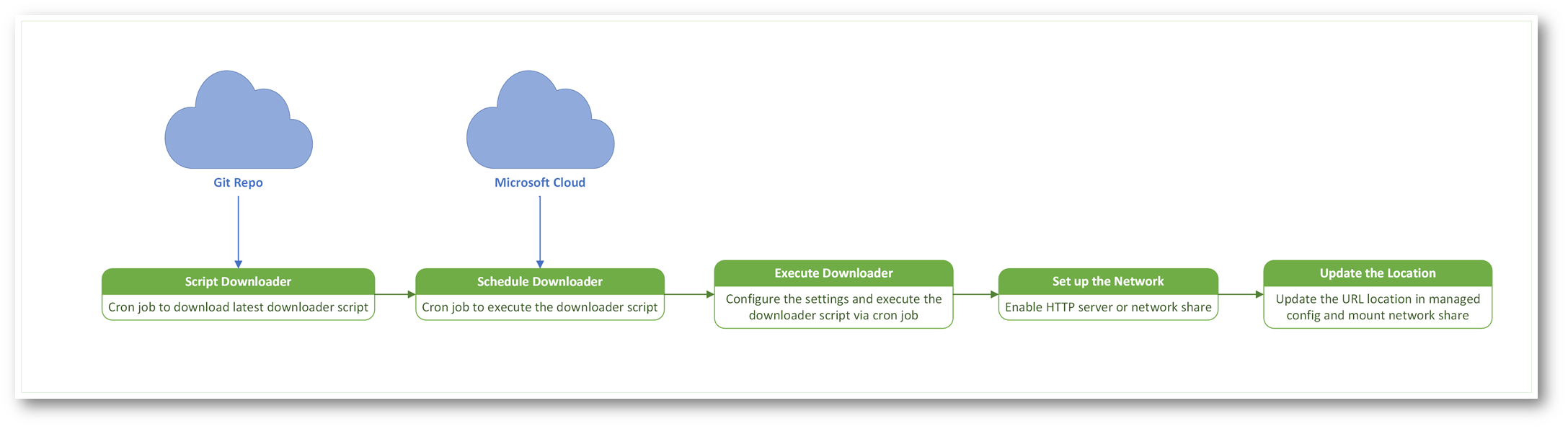 Git Repo

Microsoft Cloud

Script Downloader
Cron job to download latest downloader script

Schedule Downloader
Cron job to execute the downloader script

Execute Downloader
Configure the settings and execute the downloader script via cron job

Set up the Network
Enable HTTP server or network share

Update the Location
Update the URL location in managed config and mount network share